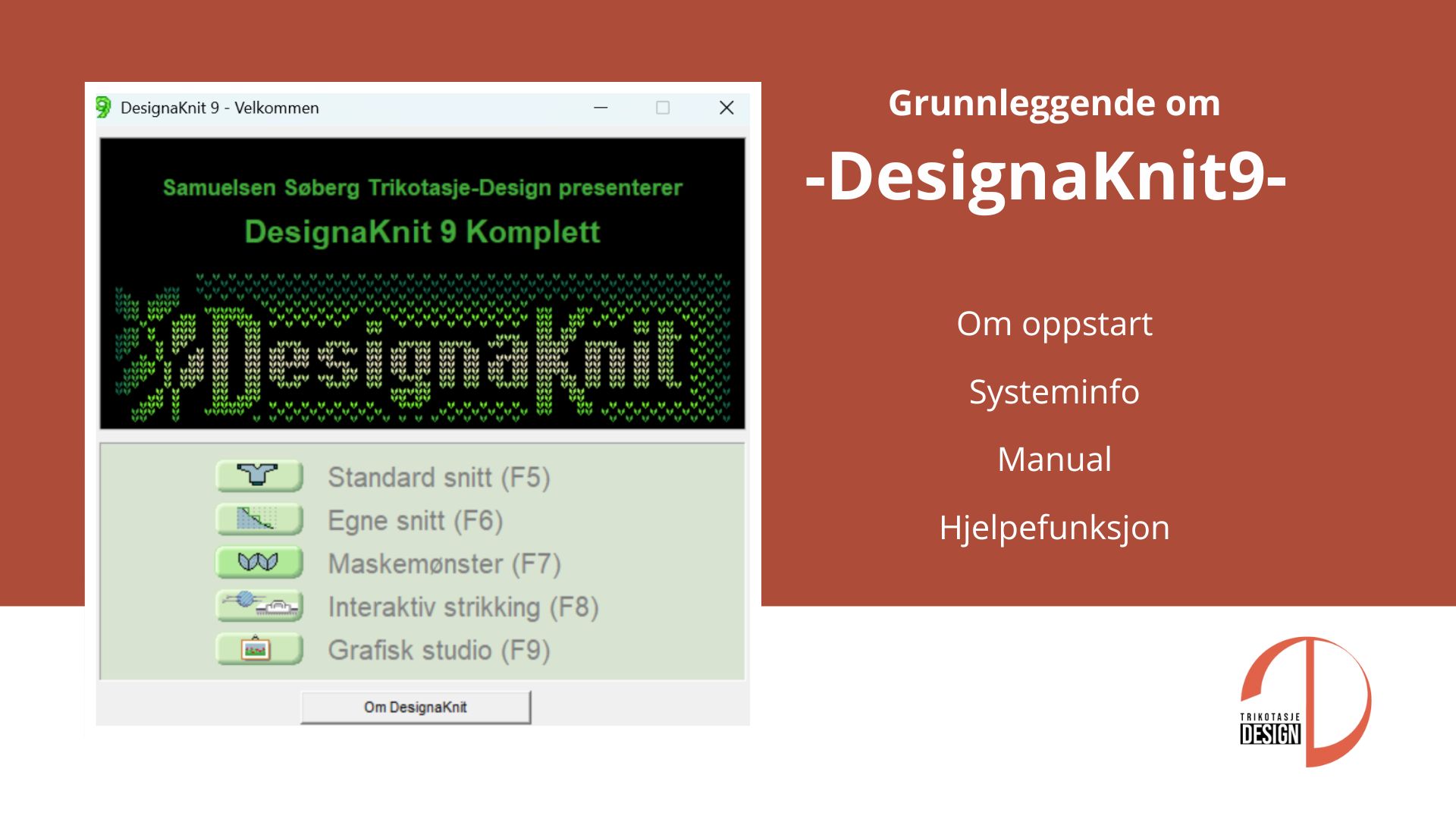 DesignaKnit 9 - Velkommen

Samuelsen Søberg Trikotasje-Design presenterer

DesignaKnit 9 Komplett

DesignaKnit

Standard snitt (F5)

Egne snitt (F6)

Maskemønster (F7)

Interaktiv strikking (F8)

Grafisk studio (F9)

Om DesignaKnit

Grunnleggende om

-DesignaKnit9-

Om oppstart

Systeminfo

Manual

Hjelpefunksjon

TRIKOTASJE
DESIGN